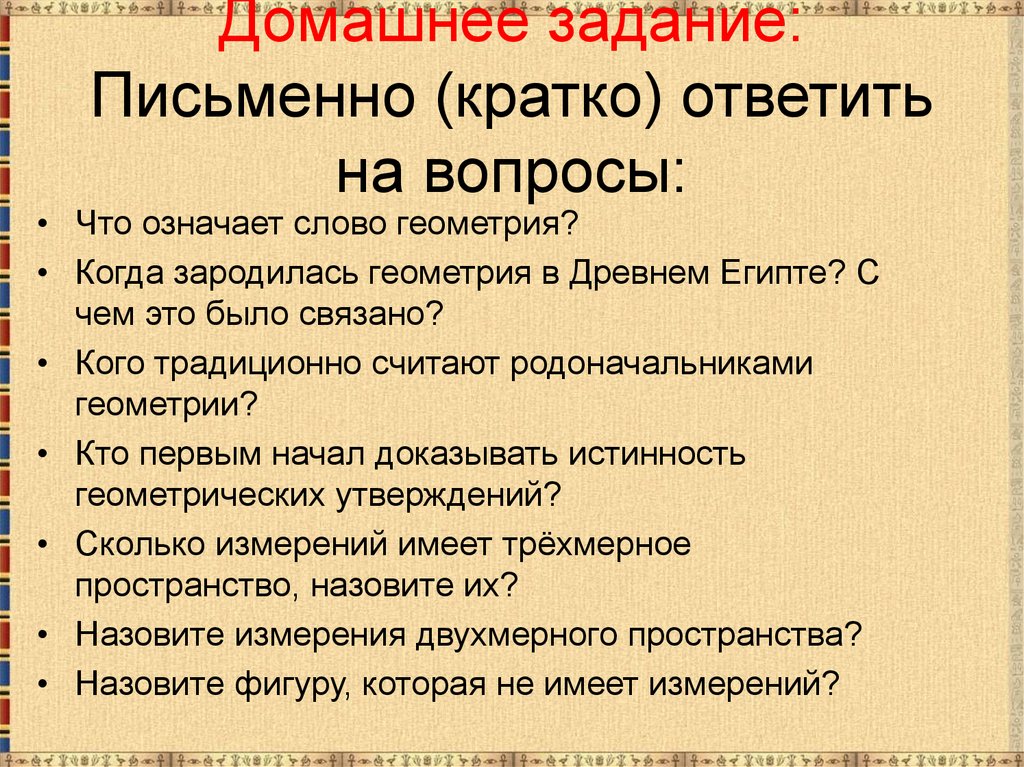 Домашнее задание:
Письменно (кратко) ответить на вопросы:

• Что означает слово геометрия?
• Когда зародилась геометрия в Древнем Египте? С чем это было связано?
• Кого традиционно считают родоначальниками геометрии?
• Кто первым начал доказывать истинность геометрических утверждений?
• Сколько измерений имеет трёхмерное пространство, назовите их?
• Назовите измерения двухмерного пространства?
• Назовите фигуру, которая не имеет измерений?